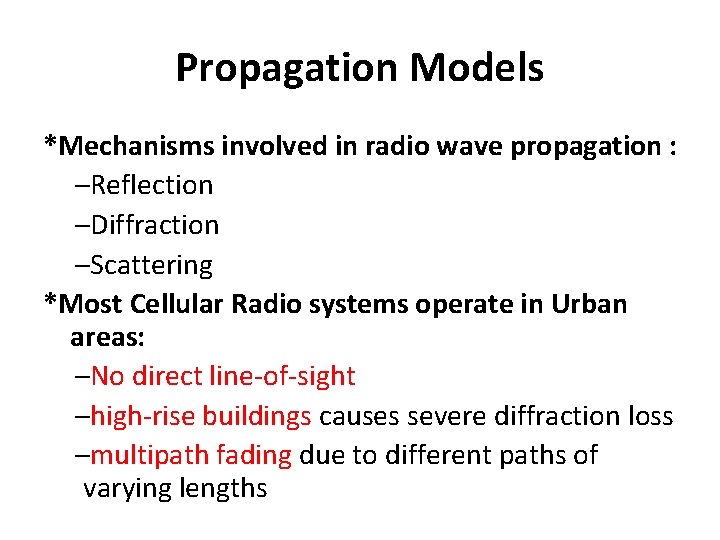 Propagation Models

*Mechanisms involved in radio wave propagation :
–Reflection
–Diffraction
–Scattering

*Most Cellular Radio systems operate in Urban areas:
–No direct line-of-sight
–high-rise buildings causes severe diffraction loss
–multipath fading due to different paths of varying lengths